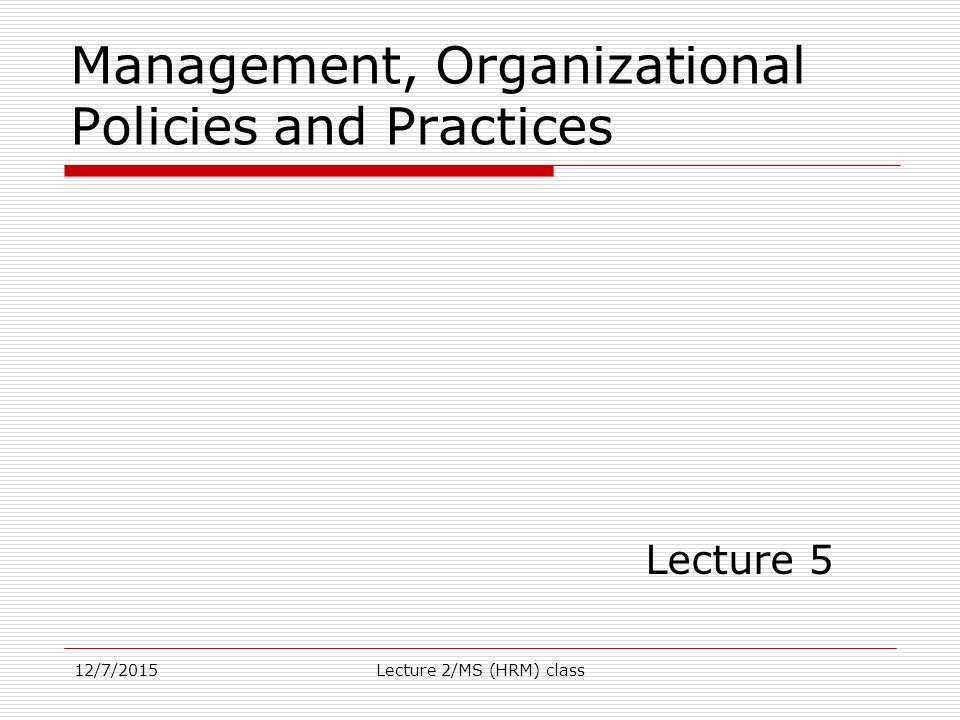 Management, Organizational Policies and Practices

Lecture 5

12/7/2015

Lecture 2/MS (HRM) class